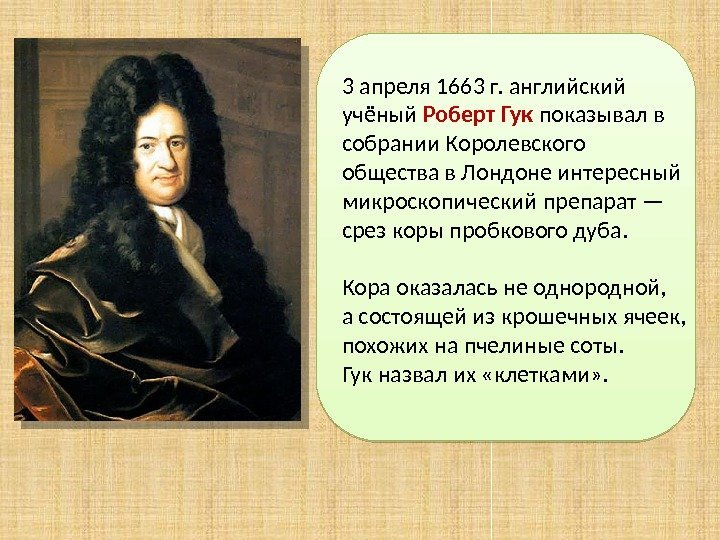 3 апреля 1663 г. английский учёный Роберт Гук показывал в собрании Королевского общества в Лондоне интересный микроскопический препарат — срез коры пробкового дуба.

Кора оказалась не однородной, а состоящей из крошечных ячеек, похожих на пчелиные соты. Гук назвал их «клетками».